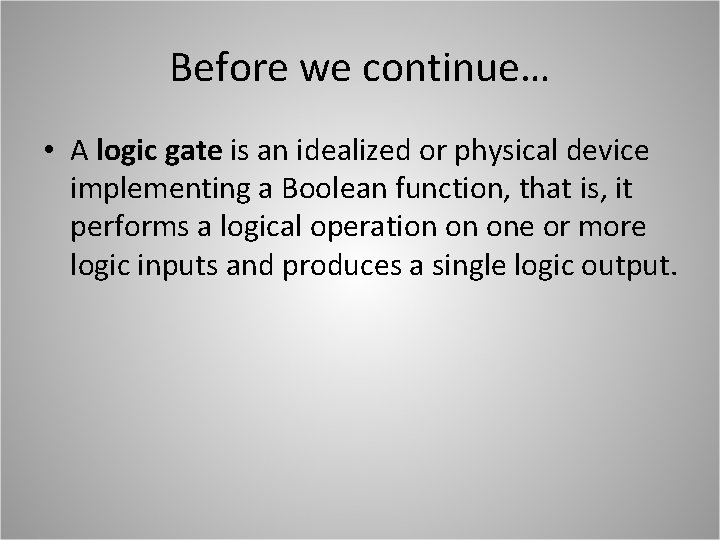 Before we continue…

• A logic gate is an idealized or physical device implementing a Boolean function, that is, it performs a logical operation on one or more logic inputs and produces a single logic output.